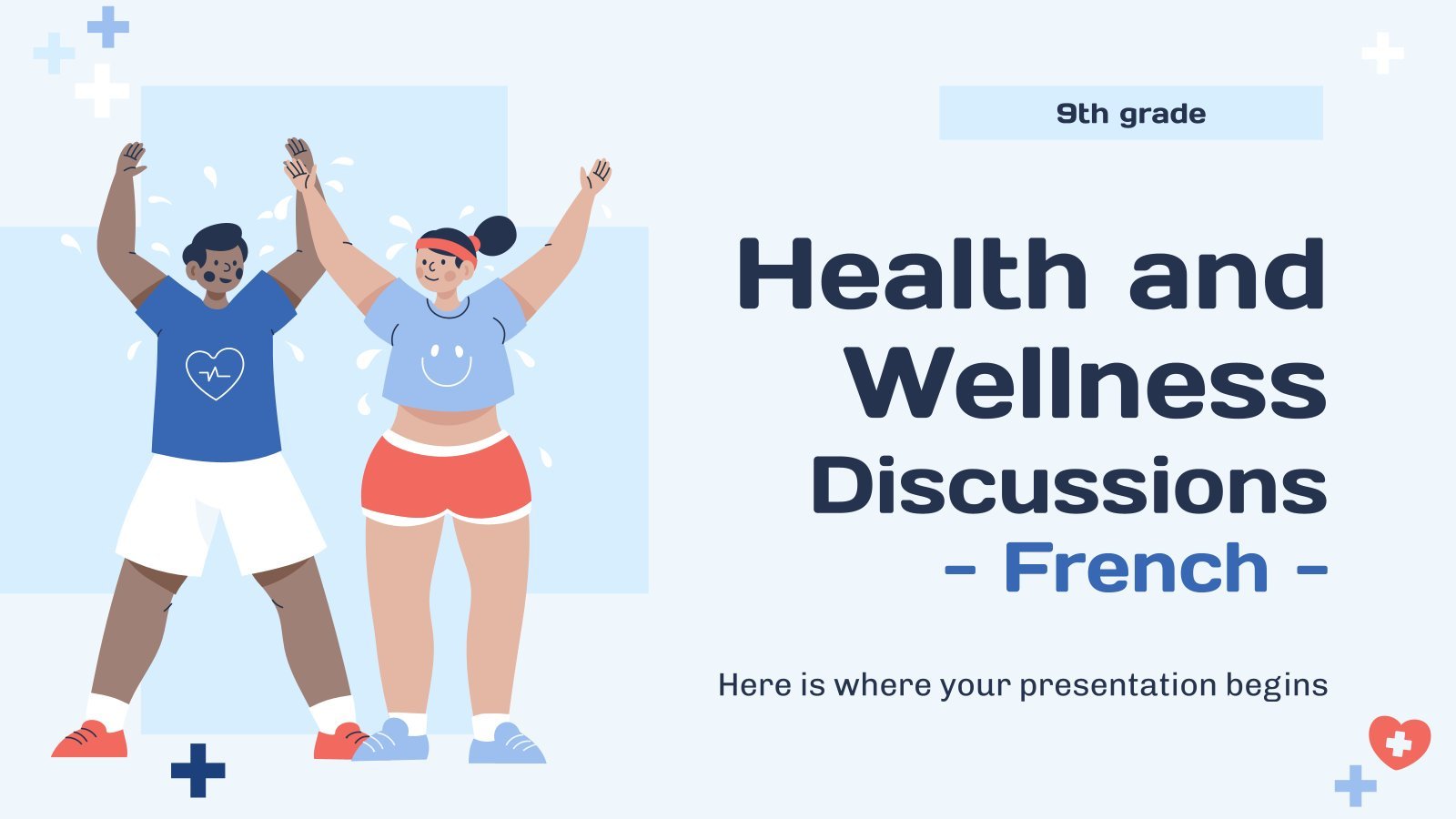 9th grade

Health and Wellness Discussions - French -

Here is where your presentation begins